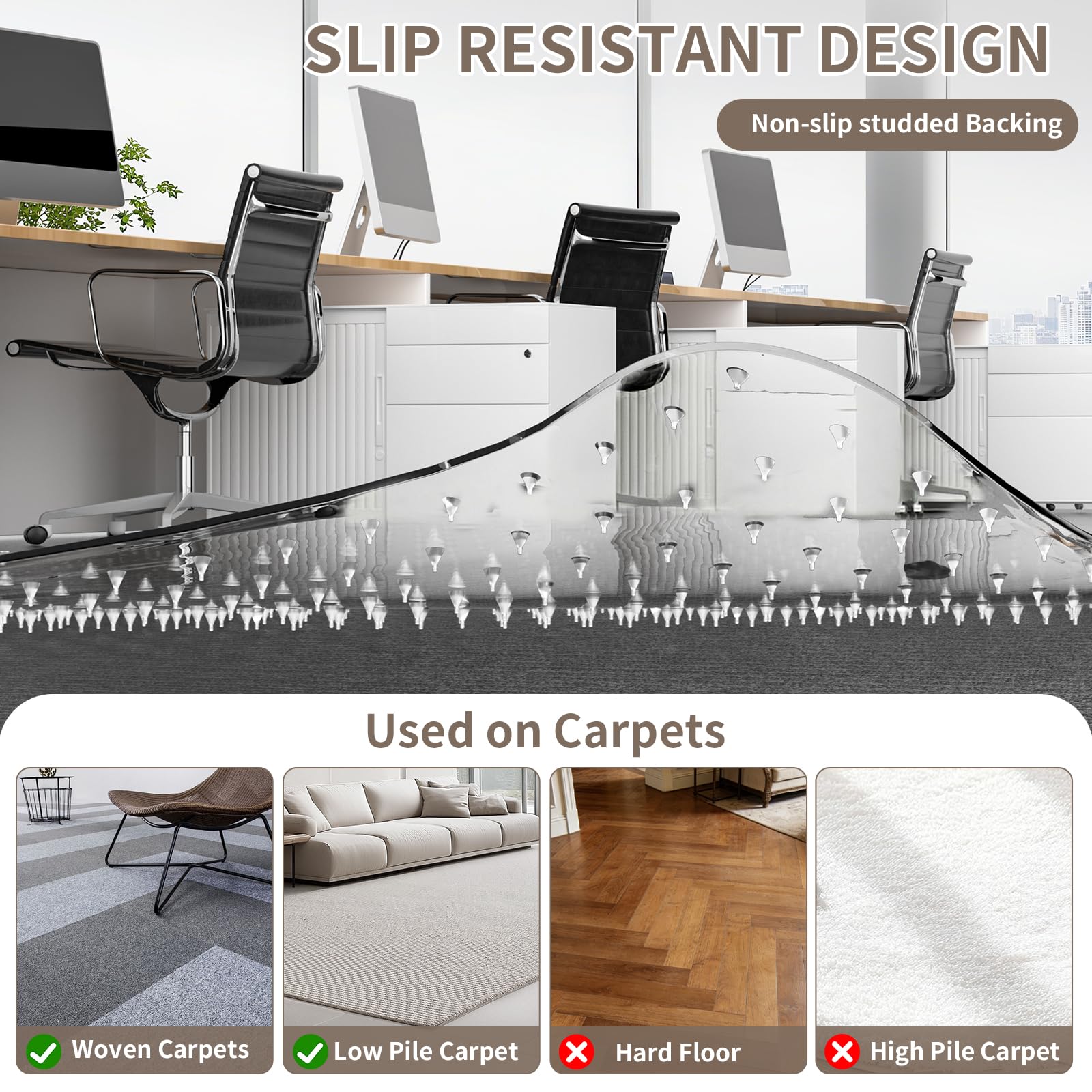 SLIP RESISTANT DESIGN

Non-slip studded Backing

Used on Carpets

Woven Carpets

Low Pile Carpet

Hard Floor

High Pile Carpet